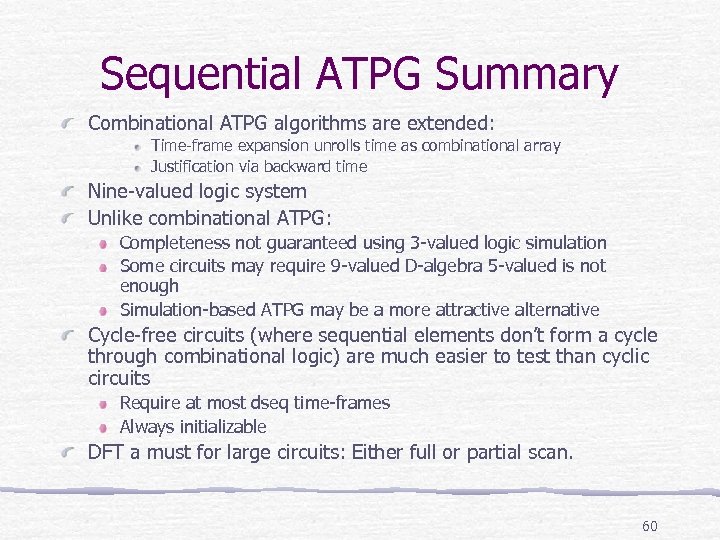 Sequential ATPG Summary

Combinational ATPG algorithms are extended:

Time-frame expansion unrolls time as combinational array

Justification via backward time

Nine-valued logic system

Unlike combinational ATPG:

Completeness not guaranteed using 3-valued logic simulation

Some circuits may require 9-valued D-algebra 5-valued is not enough

Simulation-based ATPG may be a more attractive alternative

Cycle-free circuits (where sequential elements don't form a cycle through combinational logic) are much easier to test than cyclic circuits

Require at most dseq time-frames

Always initializable

DFT a must for large circuits: Either full or partial scan.

60